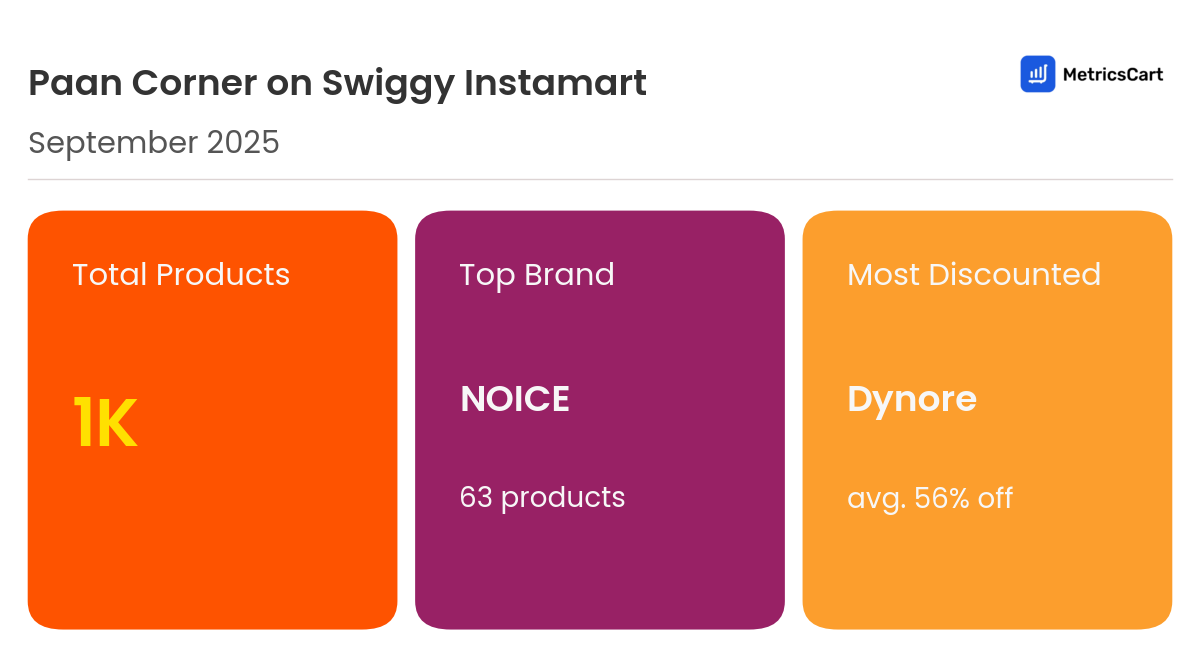 Paan Corner on Swiggy Instamart

MetricsCart

September 2025

Total Products

1K

Top Brand

NOICE

63 products

Most Discounted

Dynore

avg. 56% off